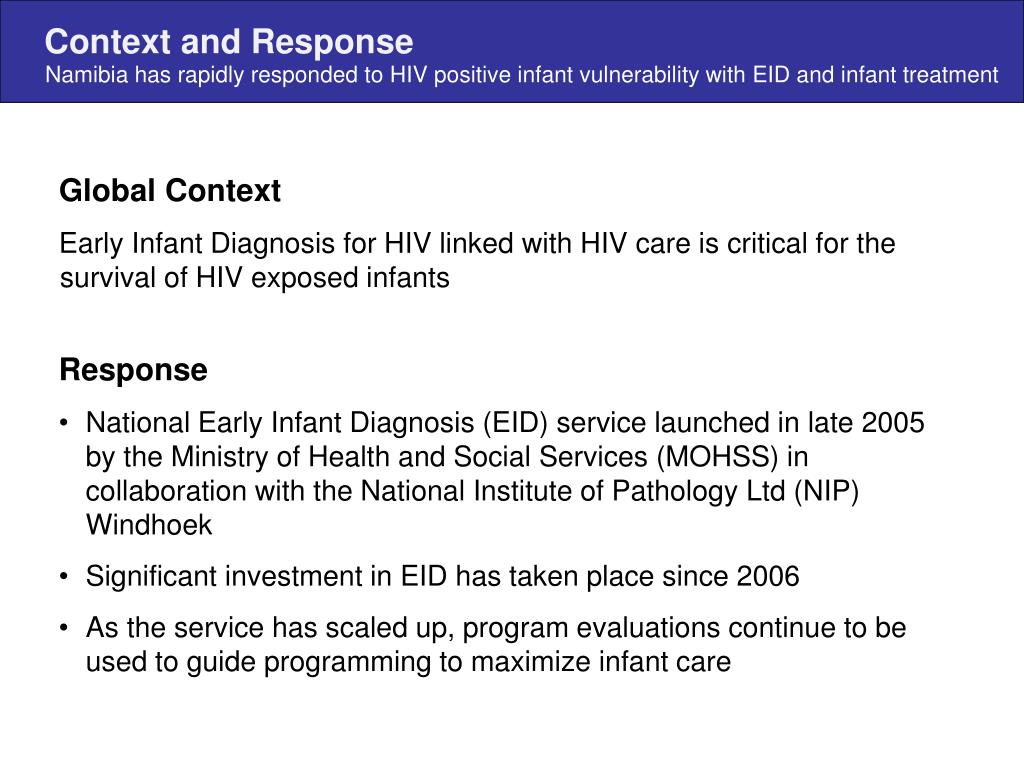 Context and Response
Namibia has rapidly responded to HIV positive infant vulnerability with EID and infant treatment

Global Context

Early Infant Diagnosis for HIV linked with HIV care is critical for the survival of HIV exposed infants

Response

• National Early Infant Diagnosis (EID) service launched in late 2005 by the Ministry of Health and Social Services (MOHSS) in collaboration with the National Institute of Pathology Ltd (NIP) Windhoek
• Significant investment in EID has taken place since 2006
• As the service has scaled up, program evaluations continue to be used to guide programming to maximize infant care